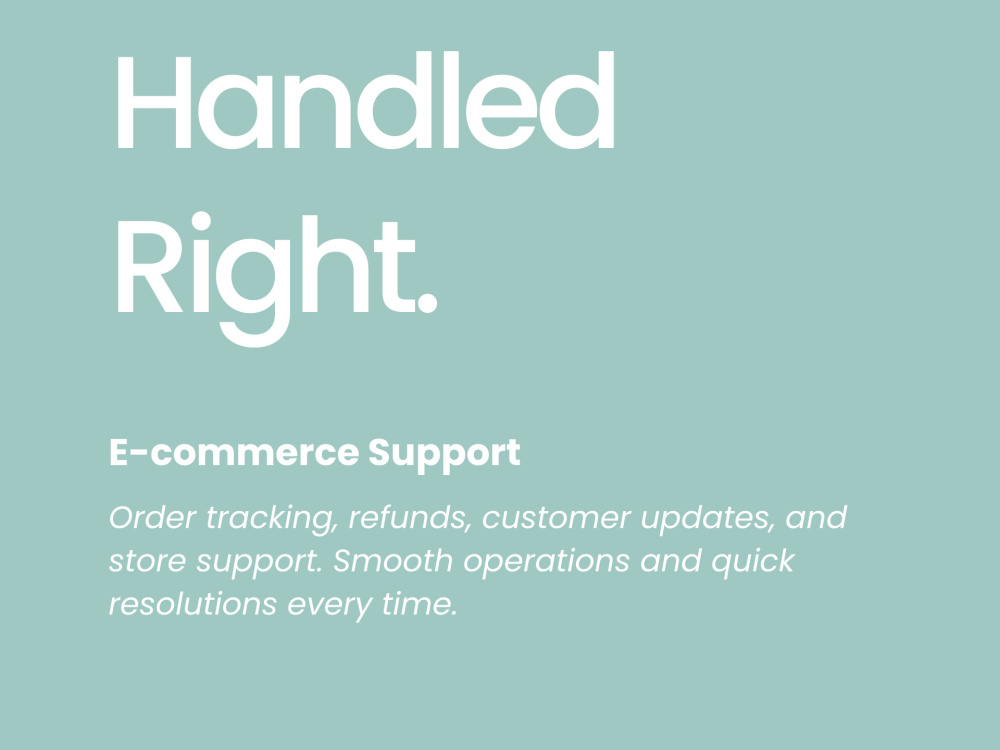 Handled
Right.

E-commerce Support

Order tracking, refunds, customer updates, and store support. Smooth operations and quick resolutions every time.